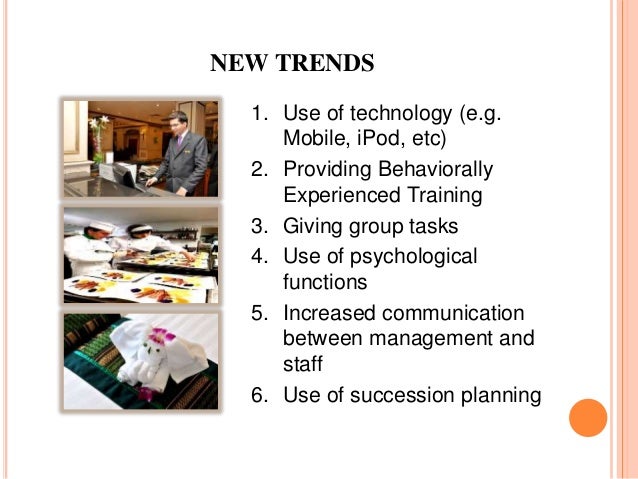 NEW TRENDS

1. Use of technology (e.g. Mobile, iPod, etc)
2. Providing Behaviorally Experienced Training
3. Giving group tasks
4. Use of psychological functions
5. Increased communication between management and staff
6. Use of succession planning